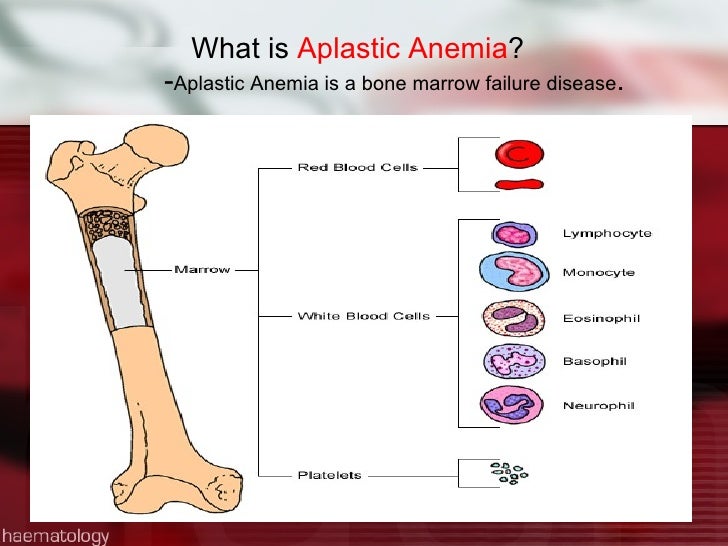 What is Aplastic Anemia?

-Aplastic Anemia is a bone marrow failure disease.

Marrow

Red Blood Cells

White Blood Cells

Platelets

Lymphocyte

Monocyte

Eosinophil

Basophil

Neurophil

haematology